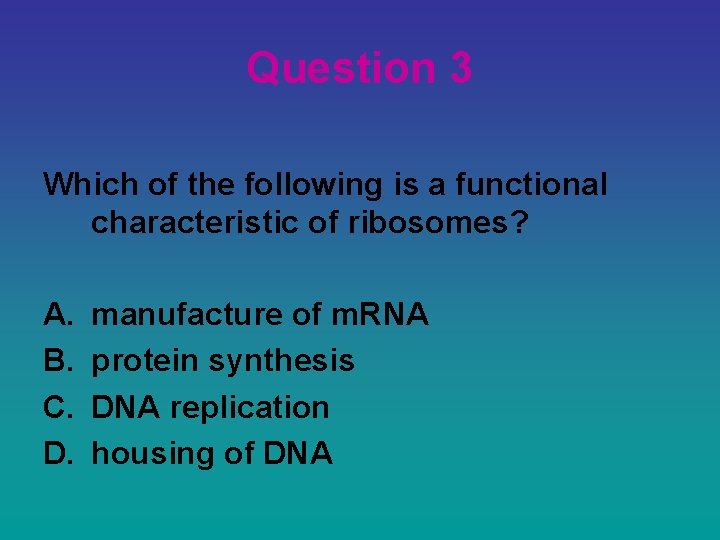 Question 3

Which of the following is a functional characteristic of ribosomes?

A. manufacture of mRNA
B. protein synthesis
C. DNA replication
D. housing of DNA